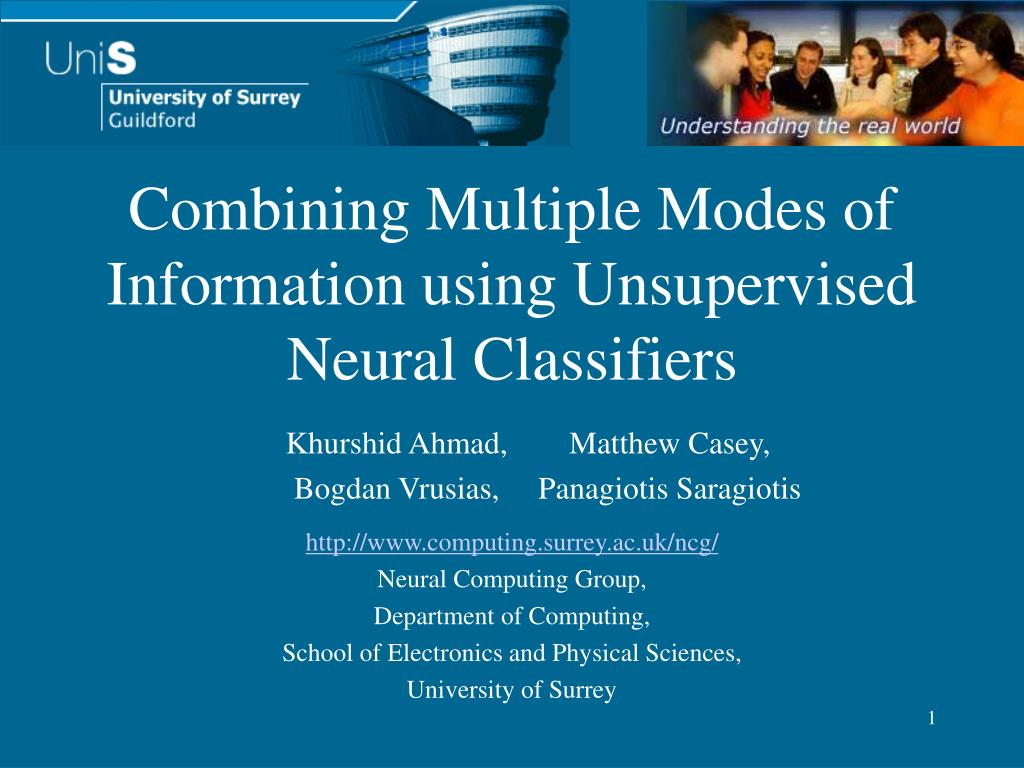 UniS
University of Surrey
Guildford

Understanding the real world

Combining Multiple Modes of Information using Unsupervised Neural Classifiers

Khurshid Ahmad, Matthew Casey,
Bogdan Vrusias, Panagiotis Saragiotis

http://www.computing.surrey.ac.uk/ncg/
Neural Computing Group,
Department of Computing,
School of Electronics and Physical Sciences,
University of Surrey

1